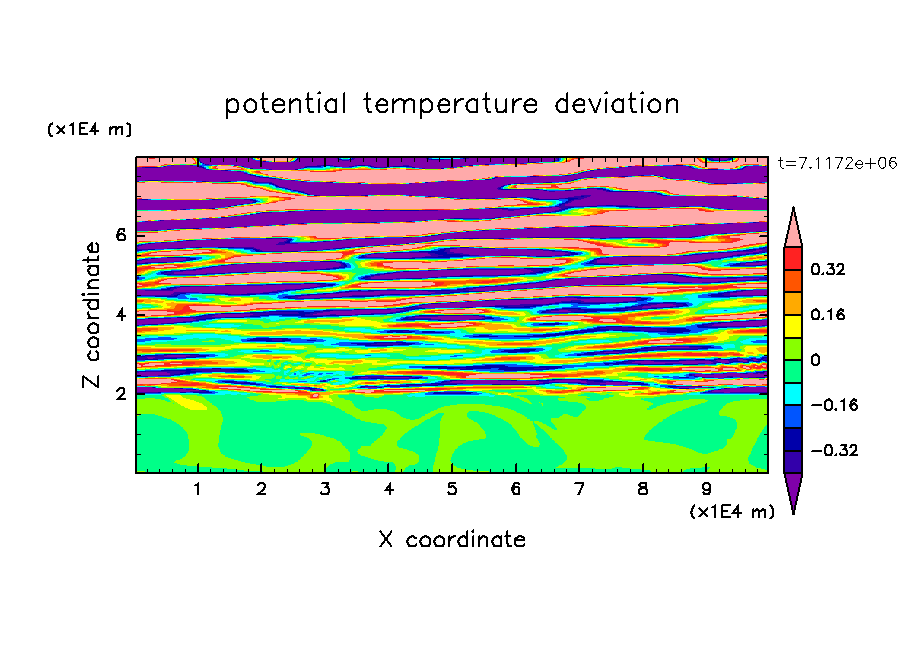 potential temperature deviation

(x1E4 m)

t=7.1172e+06

Z coordinate

6
4
2

0.32
0.16
0
−0.16
−0.32

1 2 3 4 5 6 7 8 9

(x1E4 m)

X coordinate